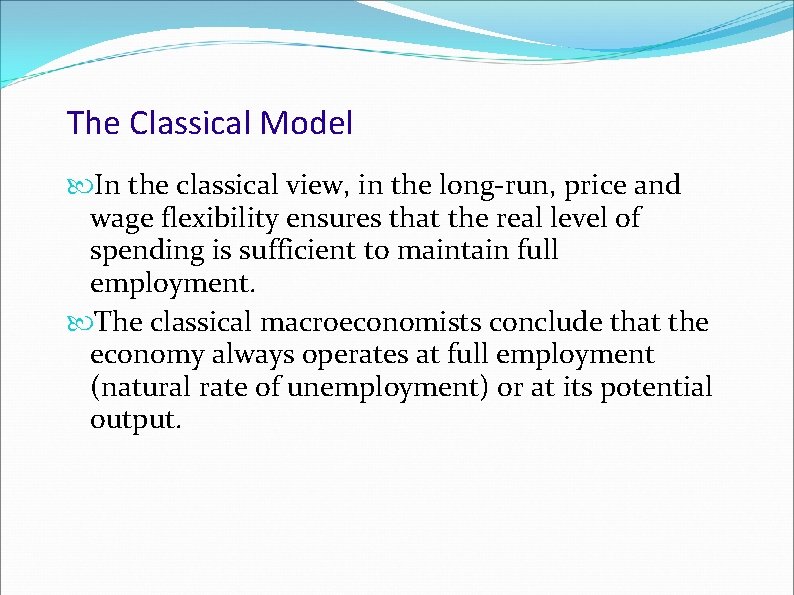 The Classical Model

In the classical view, in the long-run, price and wage flexibility ensures that the real level of spending is sufficient to maintain full employment.

The classical macroeconomists conclude that the economy always operates at full employment (natural rate of unemployment) or at its potential output.